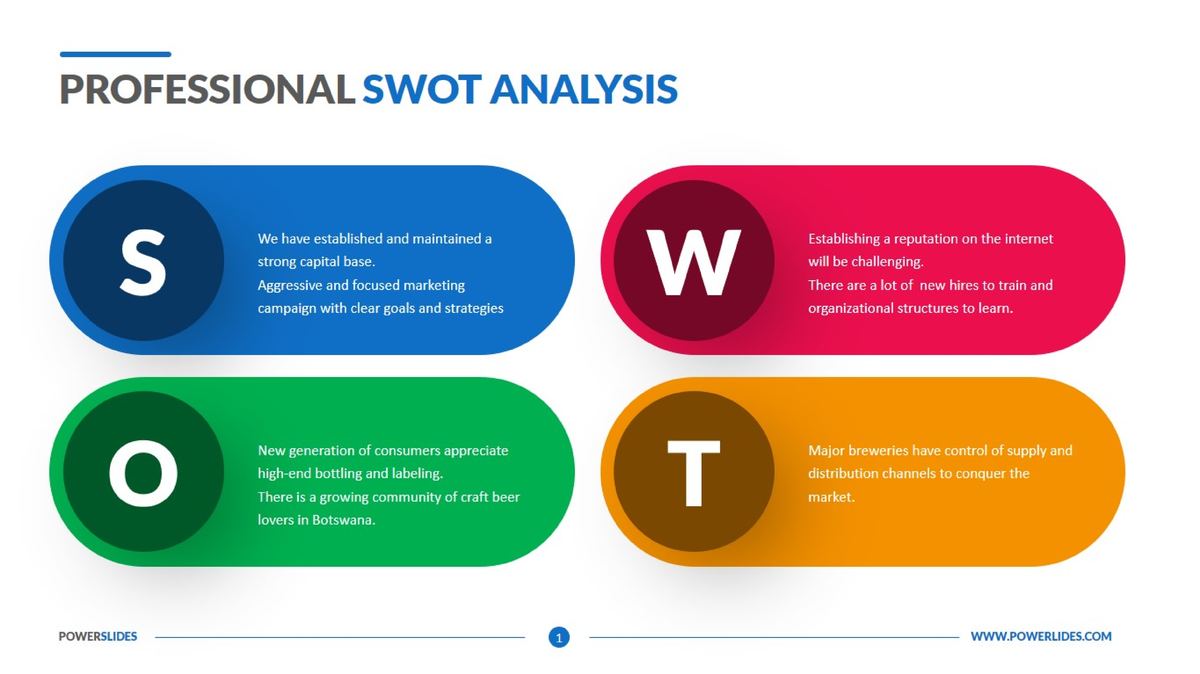 PROFESSIONAL SWOT ANALYSIS

S

We have established and maintained a strong capital base.
Aggressive and focused marketing campaign with clear goals and strategies

W

Establishing a reputation on the internet will be challenging.
There are a lot of new hires to train and organizational structures to learn.

O

New generation of consumers appreciate high-end bottling and labeling.
There is a growing community of craft beer lovers in Botswana.

T

Major breweries have control of supply and distribution channels to conquer the market.

POWERSLIDES

1

WWW.POWERLIDES.COM